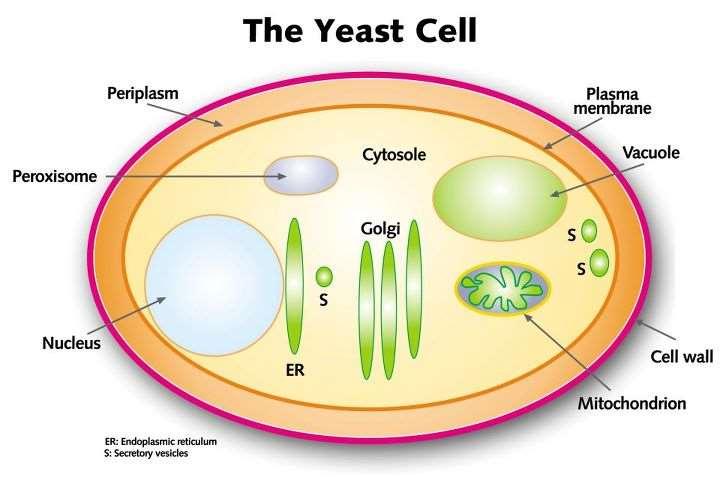 The Yeast Cell

Periplasm

Plasma membrane

Cytosole

Vacuole

Peroxisome

Golgi

S

S

S

Nucleus

ER

Cell wall

Mitochondrion

ER: Endoplasmic reticulum
S: Secretory vesicles